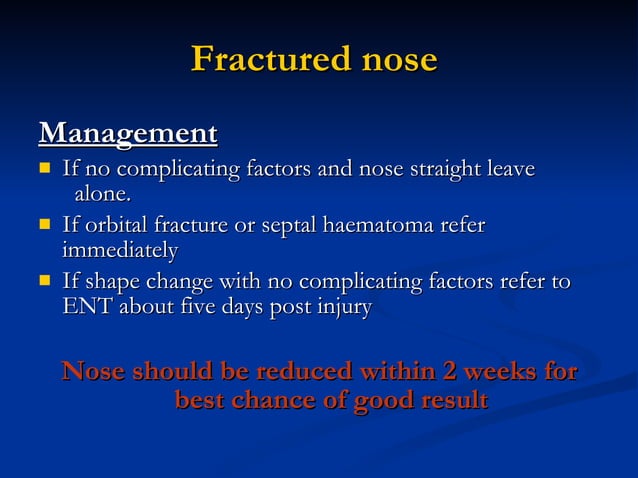 Fractured nose

Management

- If no complicating factors and nose straight leave alone.
- If orbital fracture or septal haematoma refer immediately
- If shape change with no complicating factors refer to ENT about five days post injury

Nose should be reduced within 2 weeks for best chance of good result